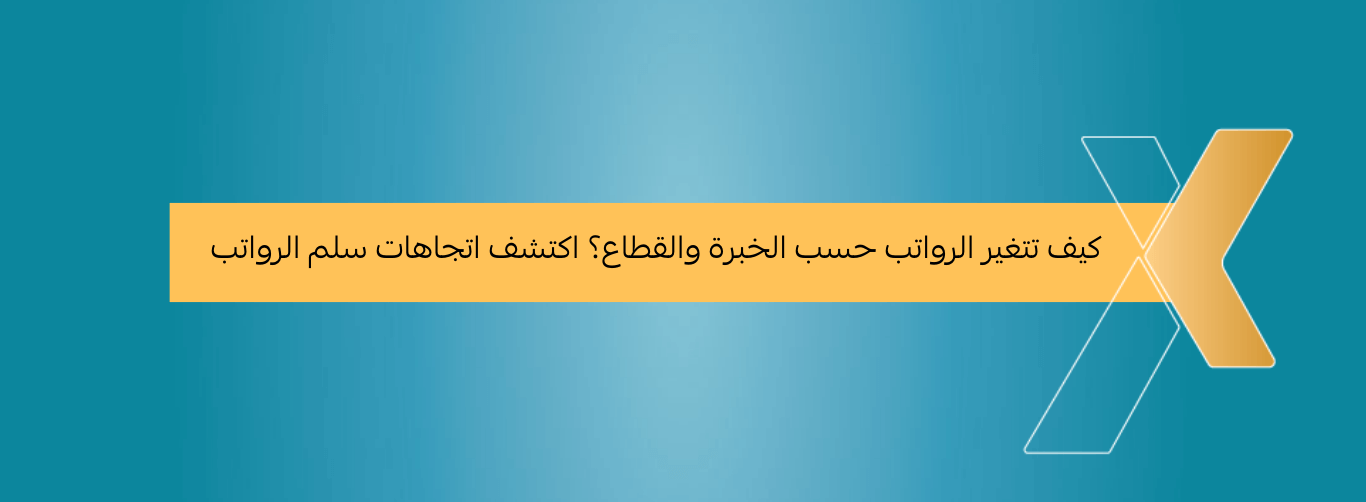 كيف تتغير الرواتب حسب الخبرة والقطاع؟ اكتشف اتجاهات سلم الرواتب